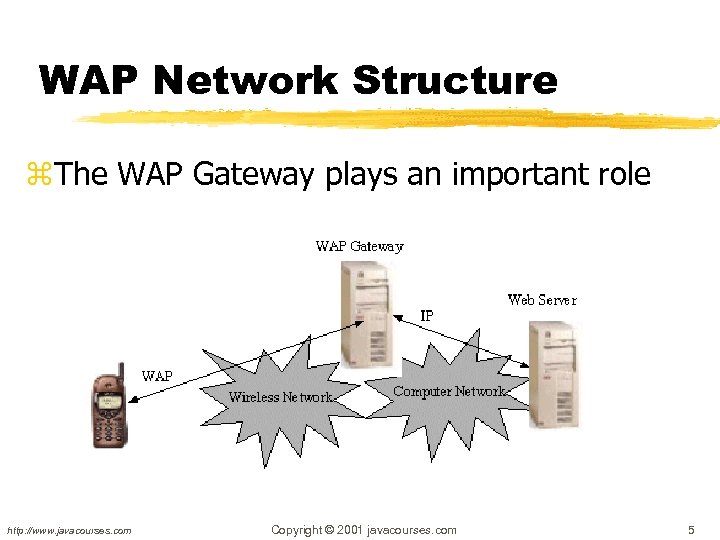 WAP Network Structure

⌘The WAP Gateway plays an important role

WAP Gateway

Web Server

IP

WAP

Wireless Network

Computer Network

http://www.javacourses.com Copyright © 2001 javacourses.com 5